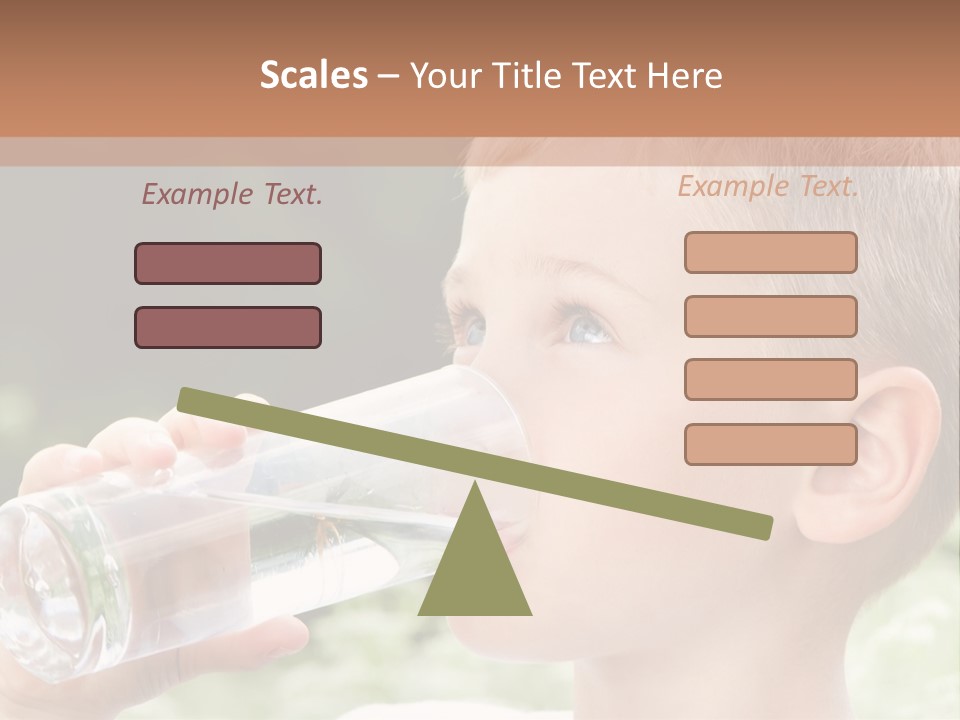 Scales – Your Title Text Here

Example Text.

Example Text.